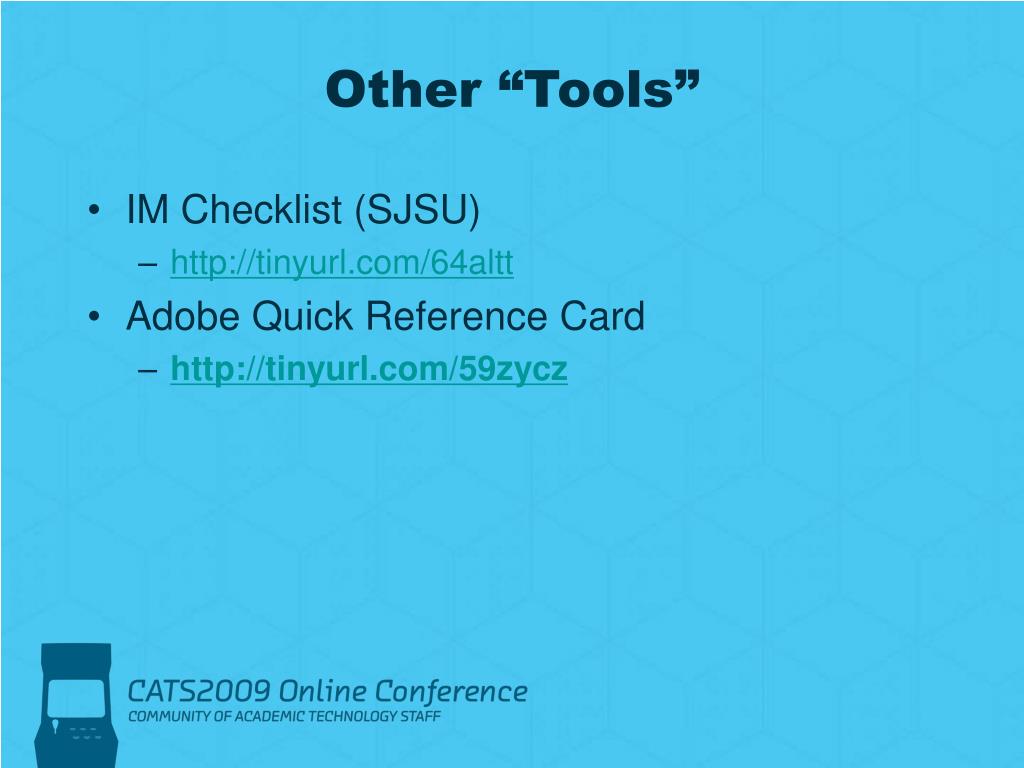 Other “Tools”

• IM Checklist (SJSU)
– http://tinyurl.com/64altt
• Adobe Quick Reference Card
– http://tinyurl.com/59zycz

CATS2009 Online Conference
COMMUNITY OF ACADEMIC TECHNOLOGY STAFF